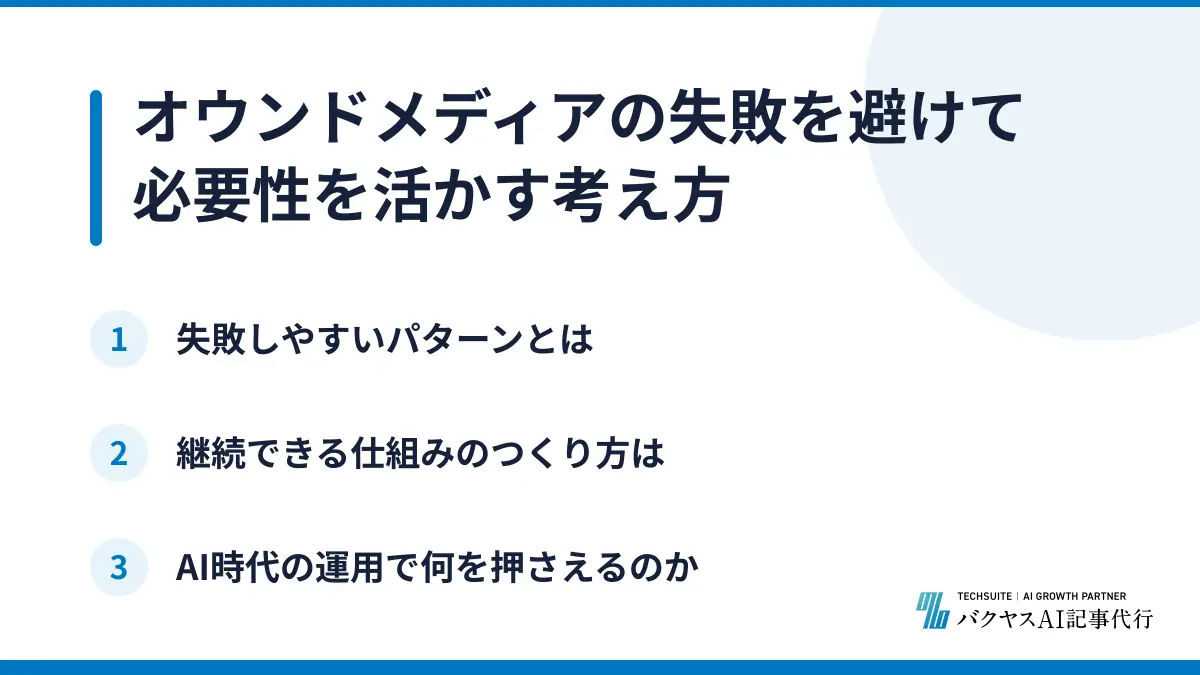 オウンドメディアの失敗を避けて必要性を活かす考え方

1 失敗しやすいパターンとは

2 継続できる仕組みのつくり方は

3 AI時代の運用で何を押さえるのか

TECHSUITE | AI GROWTH PARTNER
バクヤスAI記事代行